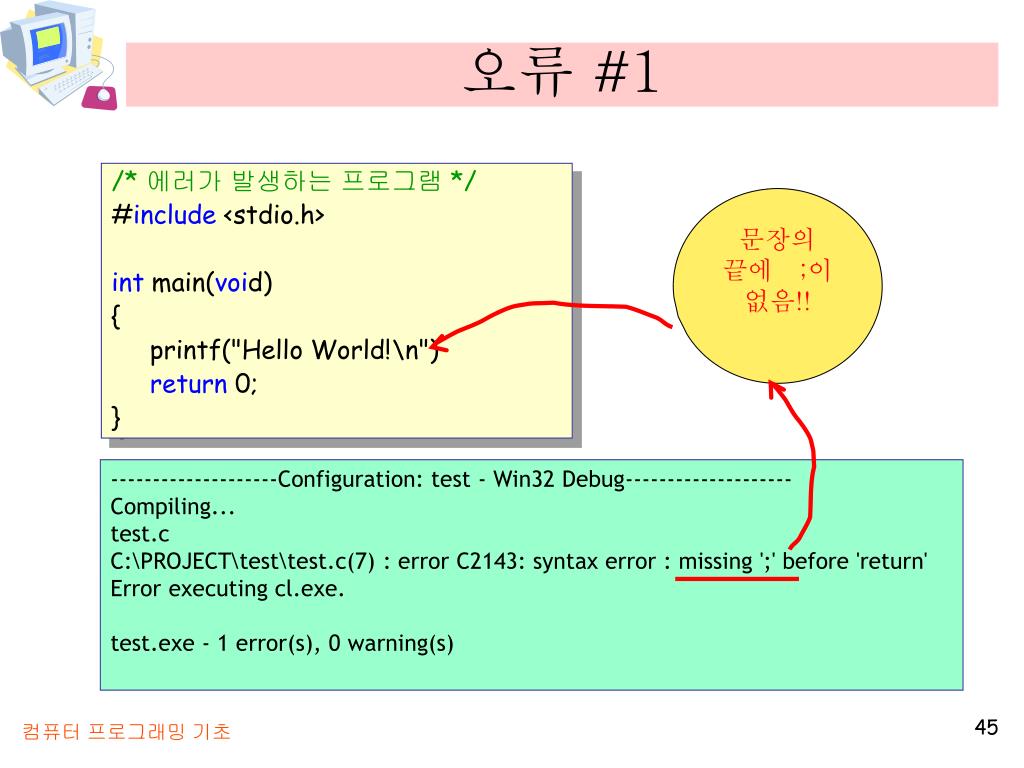 오류 #1

/* 에러가 발생하는 프로그램 */
#include <stdio.h>

int main(void)
{
printf("Hello World!\n")
return 0;
}

문장의 끝에 ;이 없음!!

--------------------Configuration: test - Win32 Debug--------------------
Compiling...
test.c
C:\PROJECT\test\test.c(7) : error C2143: syntax error : missing ';' before 'return'
Error executing cl.exe.

test.exe - 1 error(s), 0 warning(s)

컴퓨터 프로그래밍 기초

45